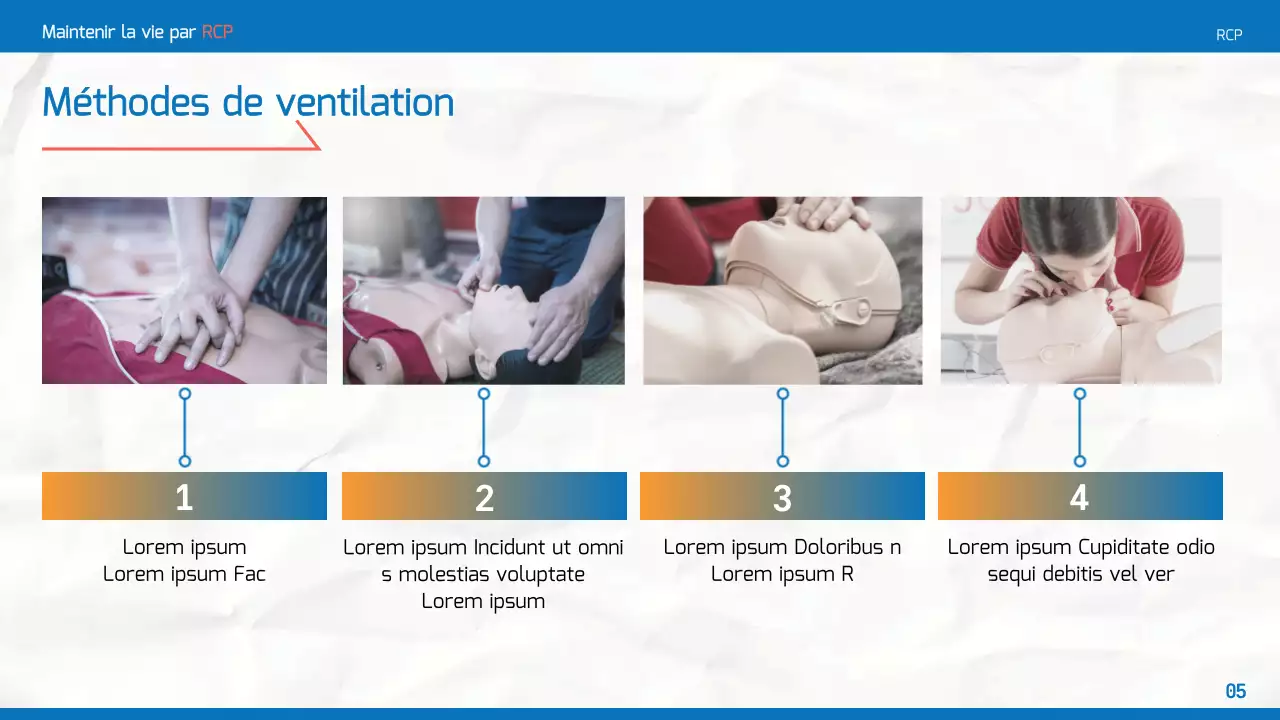 Maintenir la vie par RCP

RCP

Méthodes de ventilation

1

Lorem ipsum
Lorem ipsum Fac

2

Lorem ipsum Incidunt ut omni s molestias voluptate
Lorem ipsum

3

Lorem ipsum Doloribus n
Lorem ipsum R

4

Lorem ipsum Cupiditate odio sequi debitis vel ver

05